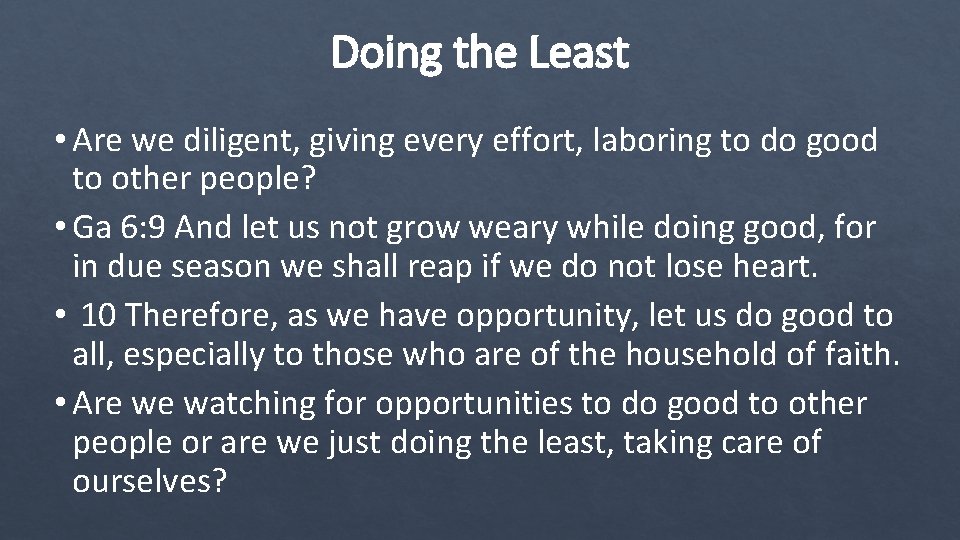 Doing the Least

• Are we diligent, giving every effort, laboring to do good to other people?

• Ga 6:9 And let us not grow weary while doing good, for in due season we shall reap if we do not lose heart.

• 10 Therefore, as we have opportunity, let us do good to all, especially to those who are of the household of faith.

• Are we watching for opportunities to do good to other people or are we just doing the least, taking care of ourselves?